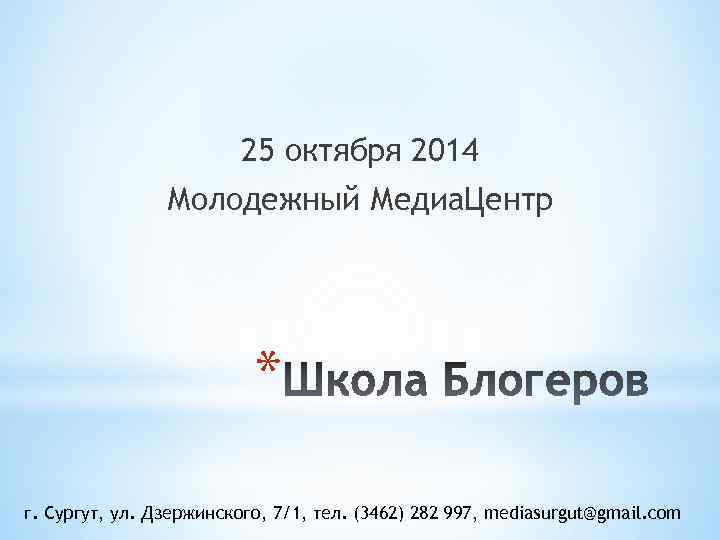 25 октября 2014
Молодежный МедиаЦентр

*Школа Блогеров

г. Сургут, ул. Дзержинского, 7/1, тел. (3462) 282 997, mediasurgut@gmail.com